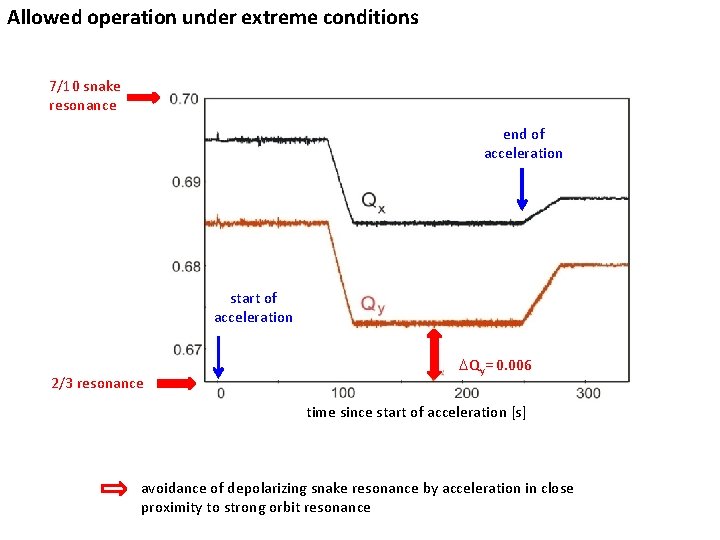 Allowed operation under extreme conditions

7/10 snake resonance

0.70

0.69

0.68

0.67

2/3 resonance

end of acceleration

$Q_x$

$Q_y$

start of acceleration

$\Delta Q_y = 0.006$

0

100

200

300

time since start of acceleration [s]

avoidance of depolarizing snake resonance by acceleration in close proximity to strong orbit resonance